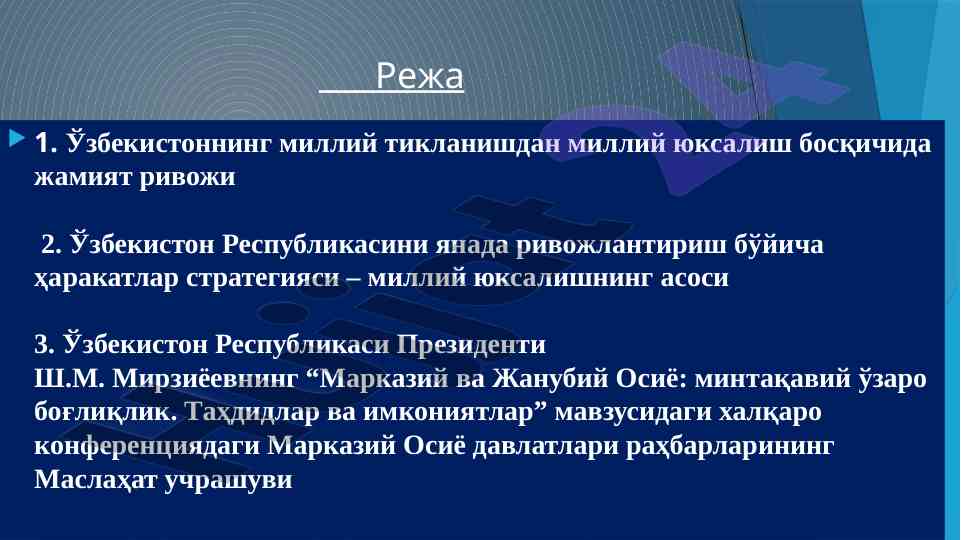 Режа

1. Ўзбекистоннинг миллий тикланишдан миллий юксалиш босқичида жамият ривожи

2. Ўзбекистон Республикасини янада ривожлантириш бўйича ҳаракатлар стратегияси – миллий юксалишнинг асоси

3. Ўзбекистон Республикаси Президенти Ш.М. Мирзиёевнинг “Марказий ва Жанубий Осиё: минтақавий ўзаро боғлиқлик. Таҳдидлар ва имкониятлар” мавзусидаги халқаро конференциядаги Марказий Осиё давлатлари раҳбарларининг Маслаҳат учрашуви